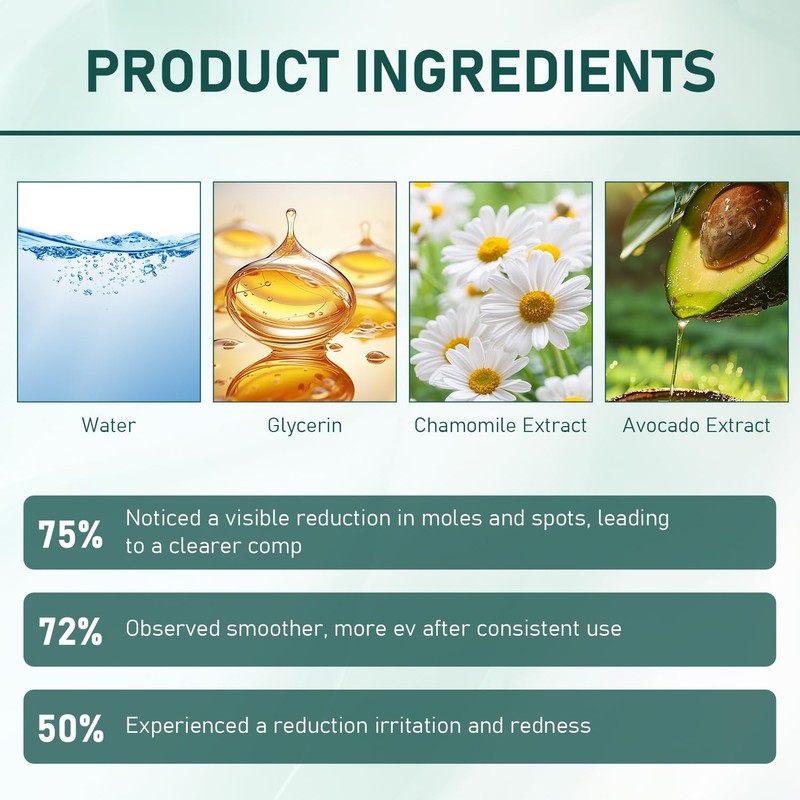 PRODUCT INGREDIENTS

Water

Glycerin

Chamomile Extract

Avocado Extract

75% Noticed a visible reduction in moles and spots, leading to a clearer comp

72% Observed smoother, more ev after consistent use

50% Experienced a reduction irritation and redness